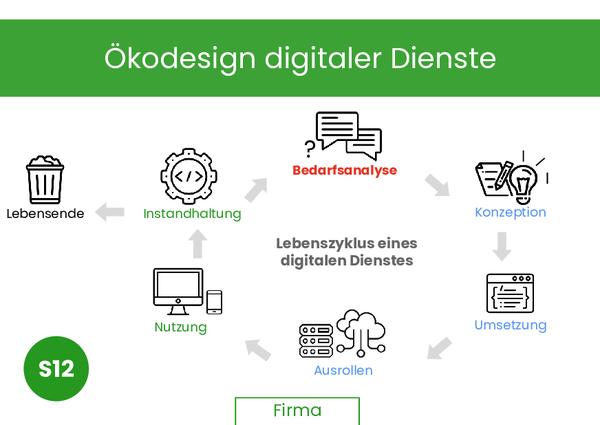 Ökodesign digitaler Dienste

Bedarfsanalyse

Konzeption

Umsetzung

Ausrollen

Nutzung

Instandhaltung

Lebensende

Lebenszyklus eines digitalen Dienstes

S12

Firma